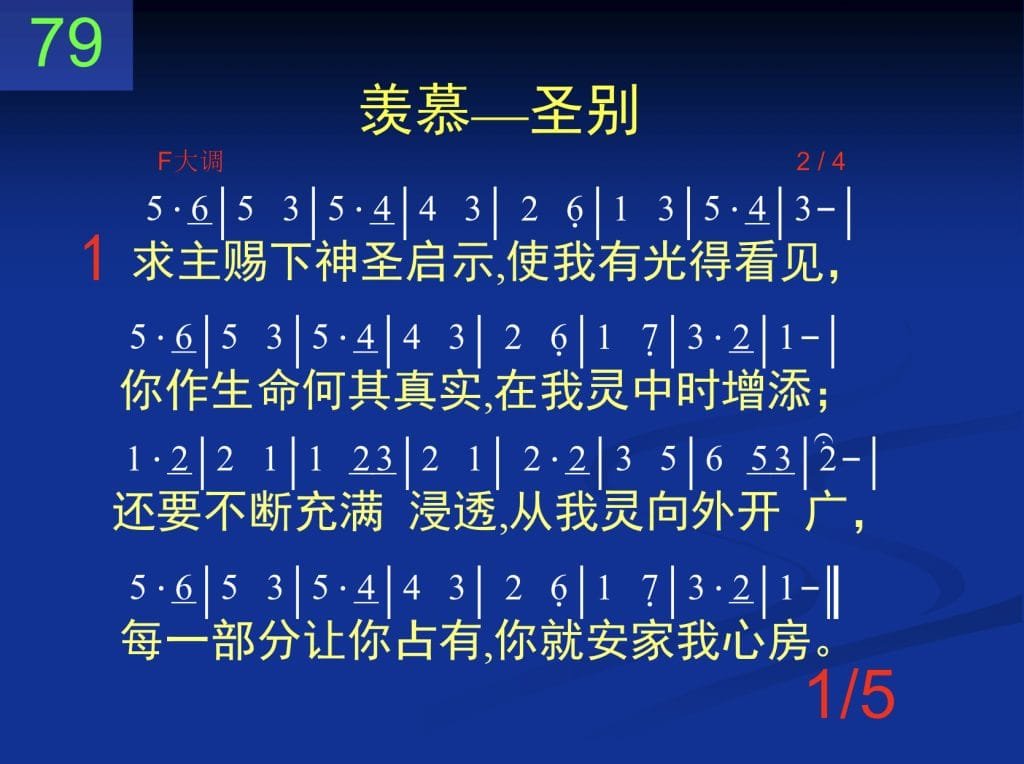 79

羡慕—圣别

F大调　2 / 4

5 · 6 | 5 3 | 5 · 4 | 4 3 | 2 6 | 1 3 | 5 · 4 | 3 − |
1 求主赐下神圣启示,使我有光得看见,

5 · 6 | 5 3 | 5 · 4 | 4 3 | 2 6 | 1 7 | 3 · 2 | 1 − |
你作生命何其真实,在我灵中时增添;

1 · 2 | 2 1 | 1 23 | 2 1 | 2 · 2 | 3 5 | 6 53 | 2 − |
还要不断充满 浸透,从我灵向外开 广,

5 · 6 | 5 3 | 5 · 4 | 4 3 | 2 6 | 1 7 | 3 · 2 | 1 − ‖
每一部分让你占有,你就安家我心房。

1/5